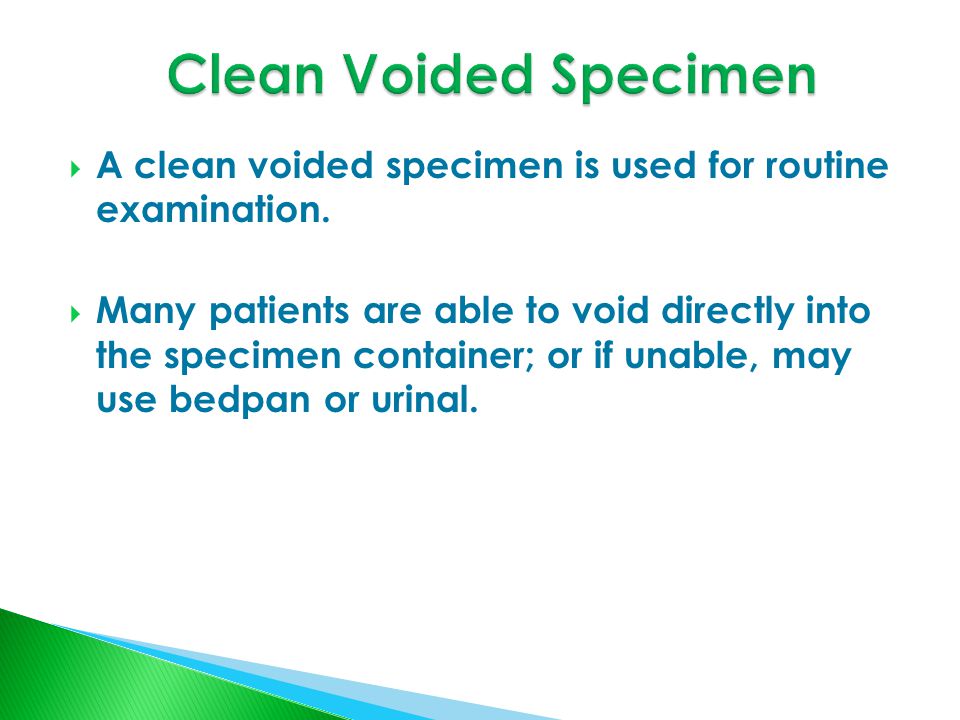 Clean Voided Specimen

A clean voided specimen is used for routine examination.

Many patients are able to void directly into the specimen container; or if unable, may use bedpan or urinal.